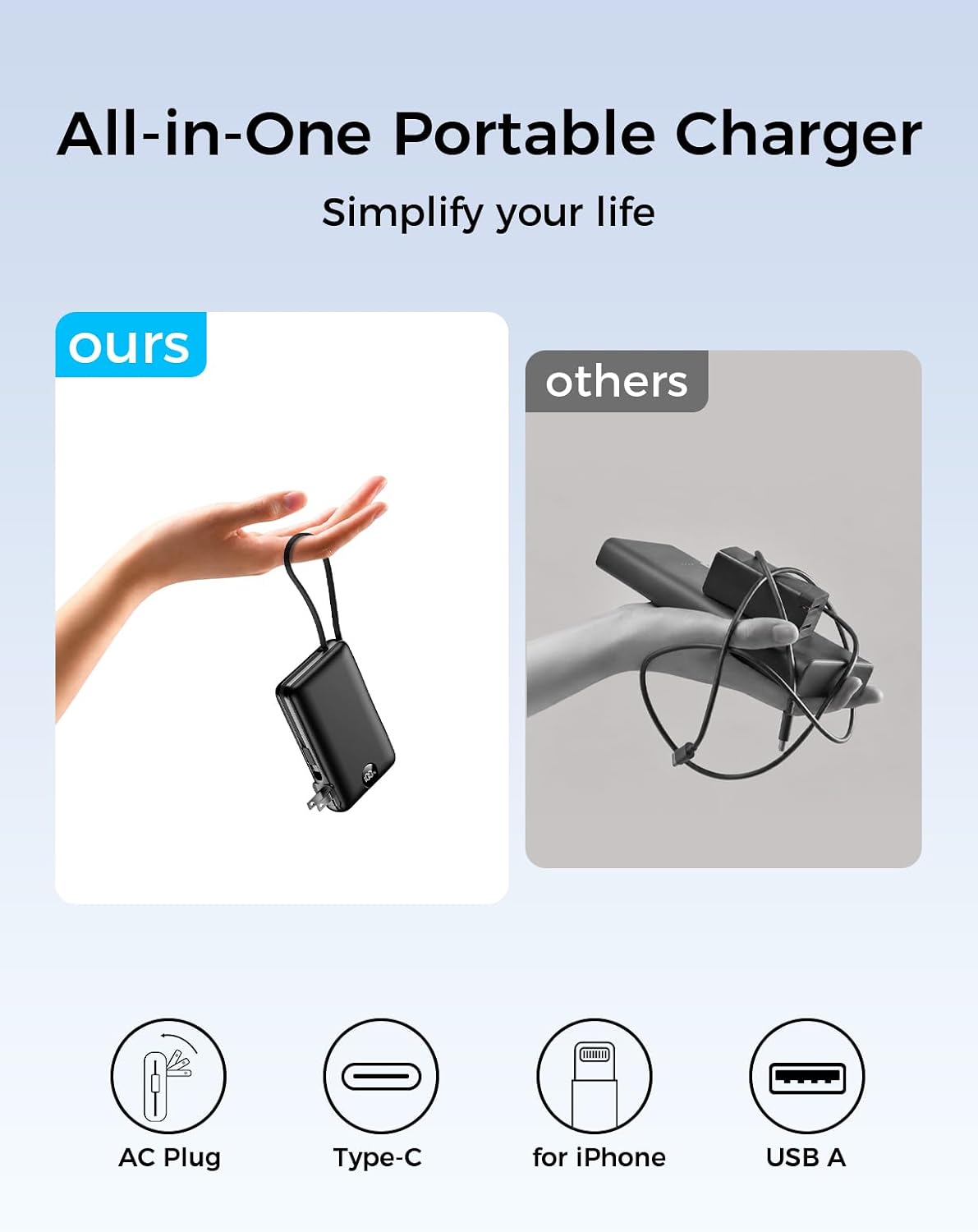 All-in-One Portable Charger

Simplify your life

ours

others

AC Plug

Type-C

for iPhone

USB A